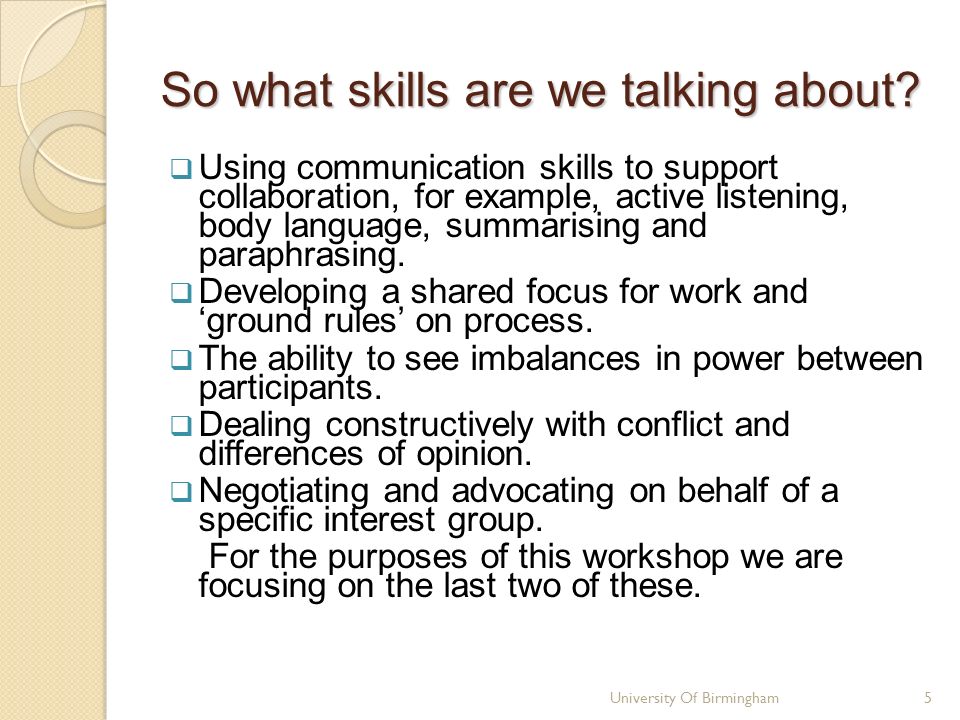 So what skills are we talking about?

❑ Using communication skills to support collaboration, for example, active listening, body language, summarising and paraphrasing.

❑ Developing a shared focus for work and ‘ground rules’ on process.

❑ The ability to see imbalances in power between participants.

❑ Dealing constructively with conflict and differences of opinion.

❑ Negotiating and advocating on behalf of a specific interest group.

For the purposes of this workshop we are focusing on the last two of these.

University Of Birmingham

5